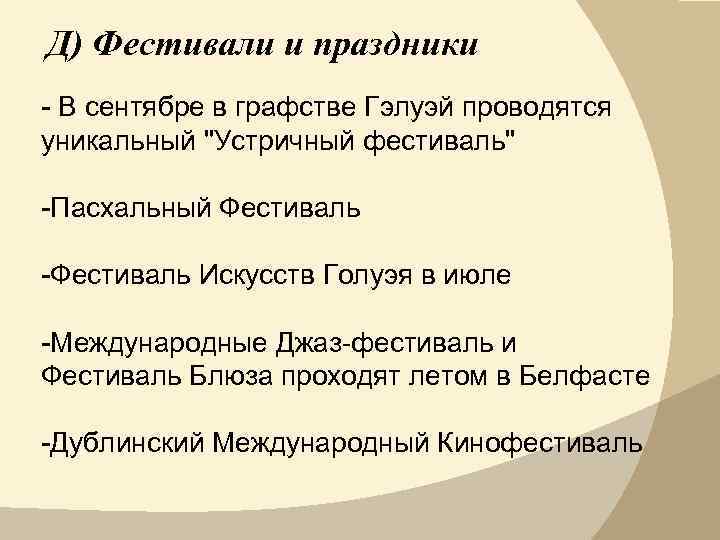 Д) Фестивали и праздники

- В сентябре в графстве Гэлуэй проводятся уникальный "Устричный фестиваль"

-Пасхальный Фестиваль

-Фестиваль Искусств Голуэя в июле

-Международные Джаз-фестиваль и Фестиваль Блюза проходят летом в Белфасте

-Дублинский Международный Кинофестиваль